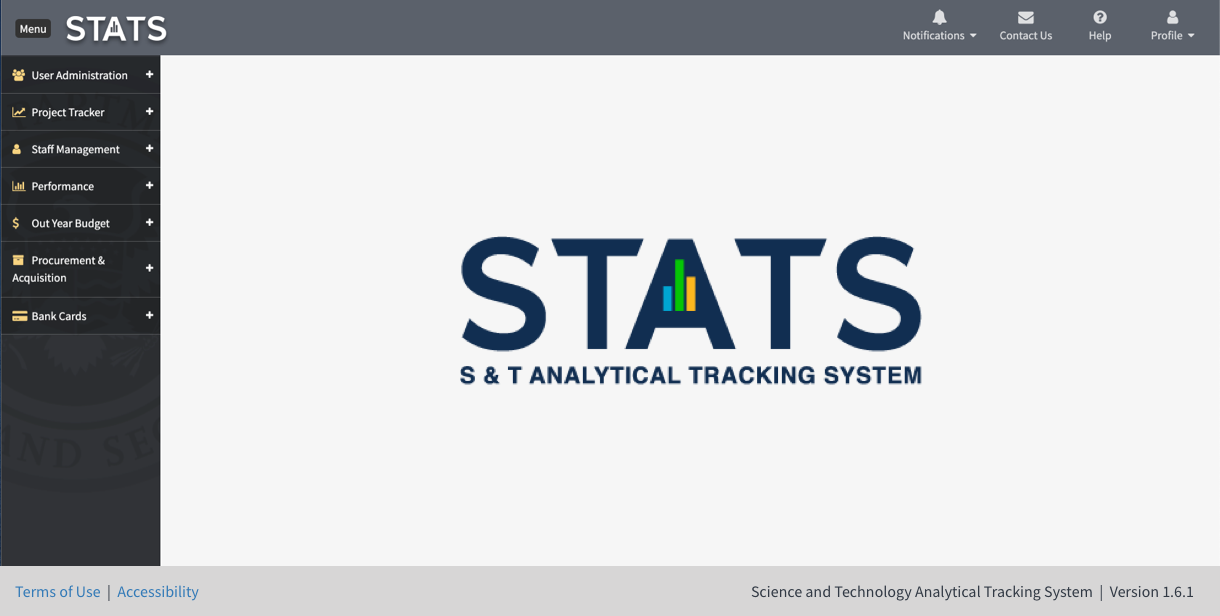 Menu STATS

Notifications Contact Us Help Profile

User Administration +
Project Tracker +
Staff Management +
Performance +
Out Year Budget +
Procurement & Acquisition +
Bank Cards +

STATS
S & T ANALYTICAL TRACKING SYSTEM

Terms of Use | Accessibility

Science and Technology Analytical Tracking System | Version 1.6.1